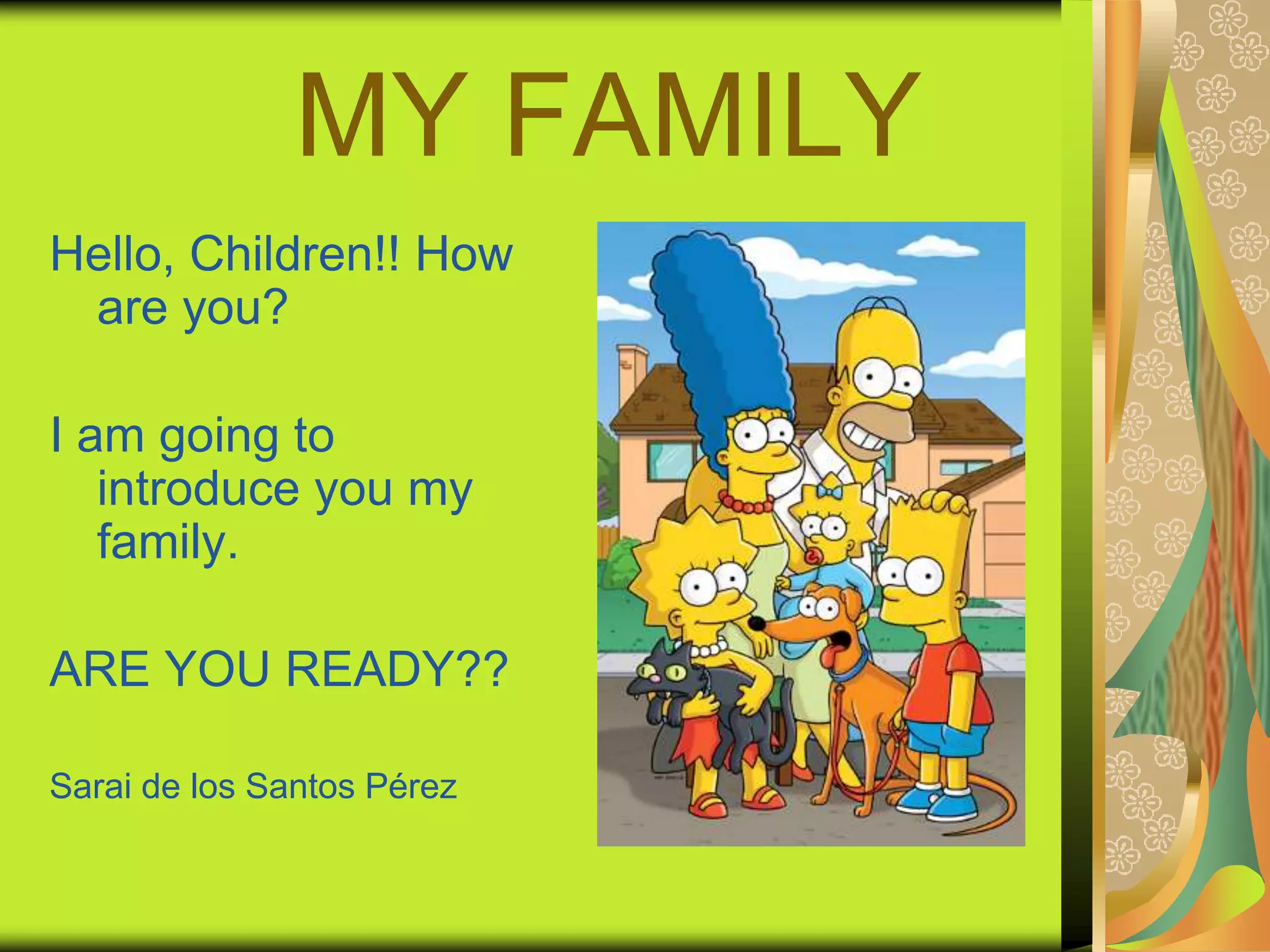 MY FAMILY

Hello, Children!! How are you?

I am going to introduce you my family.

ARE YOU READY??

Sarai de los Santos Pérez